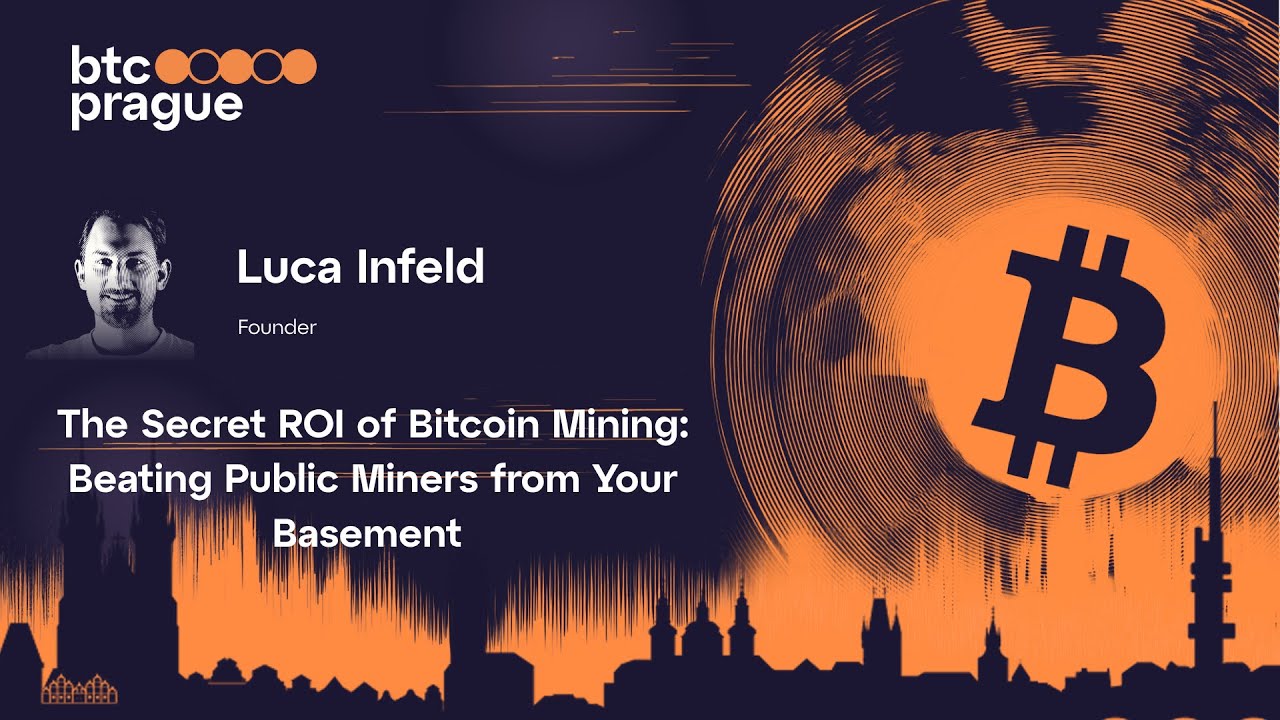 btc prague

Luca Infeld

Founder

The Secret ROI of Bitcoin Mining: Beating Public Miners from Your Basement